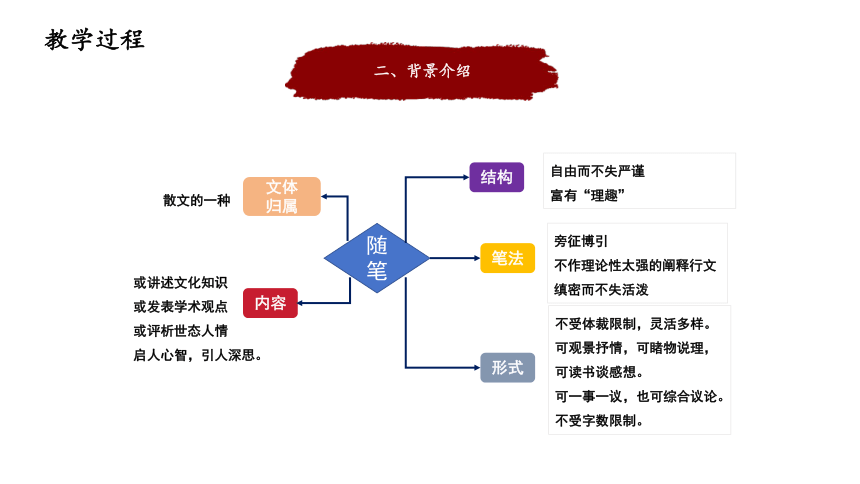 教学过程

二、背景介绍

随笔

文体归属

散文的一种

内容

或讲述文化知识
或发表学术观点
或评析世态人情
启人心智，引人深思。

结构

自由而不失严谨
富有“理趣”

笔法

旁征博引
不作理论性太强的阐释行文
缜密而不失活泼

形式

不受体裁限制，灵活多样。
可观景抒情，可睹物说理，
可读书谈感想。
可一事一议，也可综合议论。
不受字数限制。